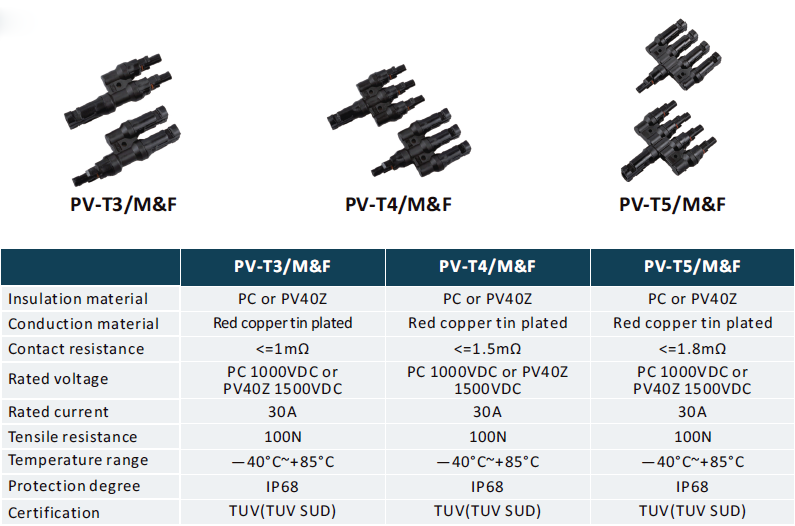 PV-T3/M&F

PV-T4/M&F

PV-T5/M&F

| | PV-T3/M&F | PV-T4/M&F | PV-T5/M&F |
|---|---|---|---|
| Insulation material | PC or PV40Z | PC or PV40Z | PC or PV40Z |
| Conduction material | Red copper tin plated | Red copper tin plated | Red copper tin plated |
| Contact resistance | <=1mΩ | <=1.5mΩ | <=1.8mΩ |
| Rated voltage | PC 1000VDC or PV40Z 1500VDC | PC 1000VDC or PV40Z 1500VDC | PC 1000VDC or PV40Z 1500VDC |
| Rated current | 30A | 30A | 30A |
| Tensile resistance | 100N | 100N | 100N |
| Temperature range | —40°C~+85°C | —40°C~+85°C | —40°C~+85°C |
| Protection degree | IP68 | IP68 | IP68 |
| Certification | TUV(TUV SUD) | TUV(TUV SUD) | TUV(TUV SUD) |